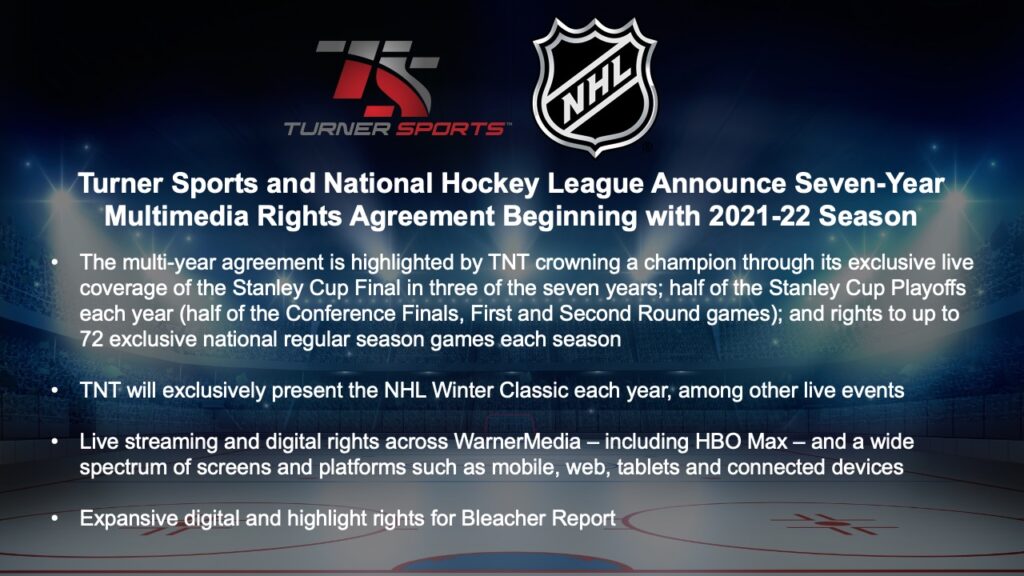 TURNER SPORTS™

NHL

Turner Sports and National Hockey League Announce Seven-Year Multimedia Rights Agreement Beginning with 2021-22 Season

• The multi-year agreement is highlighted by TNT crowning a champion through its exclusive live coverage of the Stanley Cup Final in three of the seven years; half of the Stanley Cup Playoffs each year (half of the Conference Finals, First and Second Round games); and rights to up to 72 exclusive national regular season games each season

• TNT will exclusively present the NHL Winter Classic each year, among other live events

• Live streaming and digital rights across WarnerMedia – including HBO Max – and a wide spectrum of screens and platforms such as mobile, web, tablets and connected devices

• Expansive digital and highlight rights for Bleacher Report